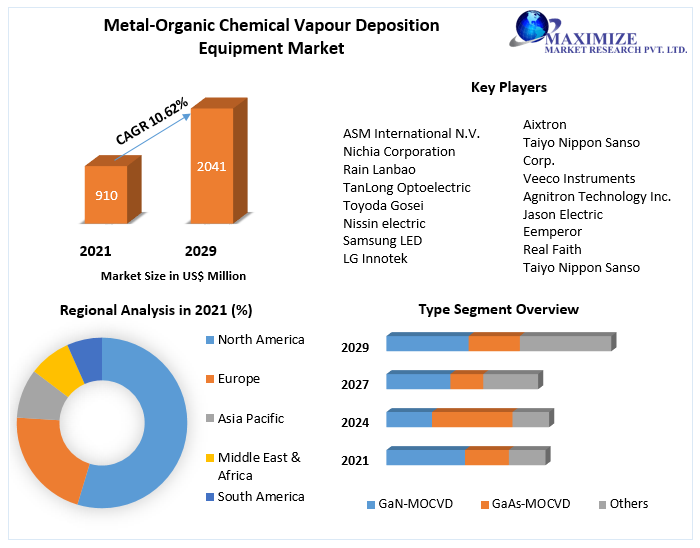 Metal-Organic Chemical Vapour Deposition Equipment Market

MAXIMIZE
MARKET RESEARCH PVT. LTD.

CAGR 10.62%

910

2041

2021

2029

Market Size in US$ Million

Key Players

ASM International N.V.
Nichia Corporation
Rain Lanbao
TanLong Optoelectric
Toyoda Gosei
Nissin electric
Samsung LED
LG Innotek

Aixtron
Taiyo Nippon Sanso Corp.
Veeco Instruments
Agnitron Technology Inc.
Jason Electric
Eemperor
Real Faith
Taiyo Nippon Sanso

Regional Analysis in 2021 (%)

North America
Europe
Asia Pacific
Middle East & Africa
South America

Type Segment Overview

2029
2027
2024
2021

GaN-MOCVD
GaAs-MOCVD
Others